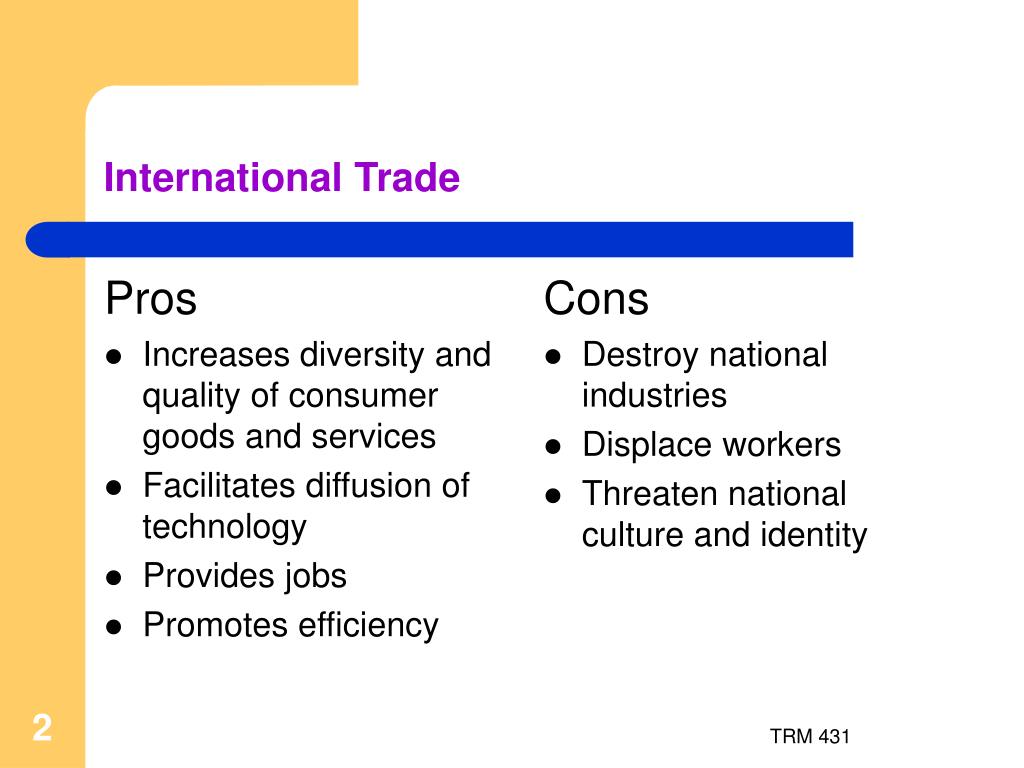 International Trade

Pros

- Increases diversity and quality of consumer goods and services
- Facilitates diffusion of technology
- Provides jobs
- Promotes efficiency

Cons

- Destroy national industries
- Displace workers
- Threaten national culture and identity

2

TRM 431